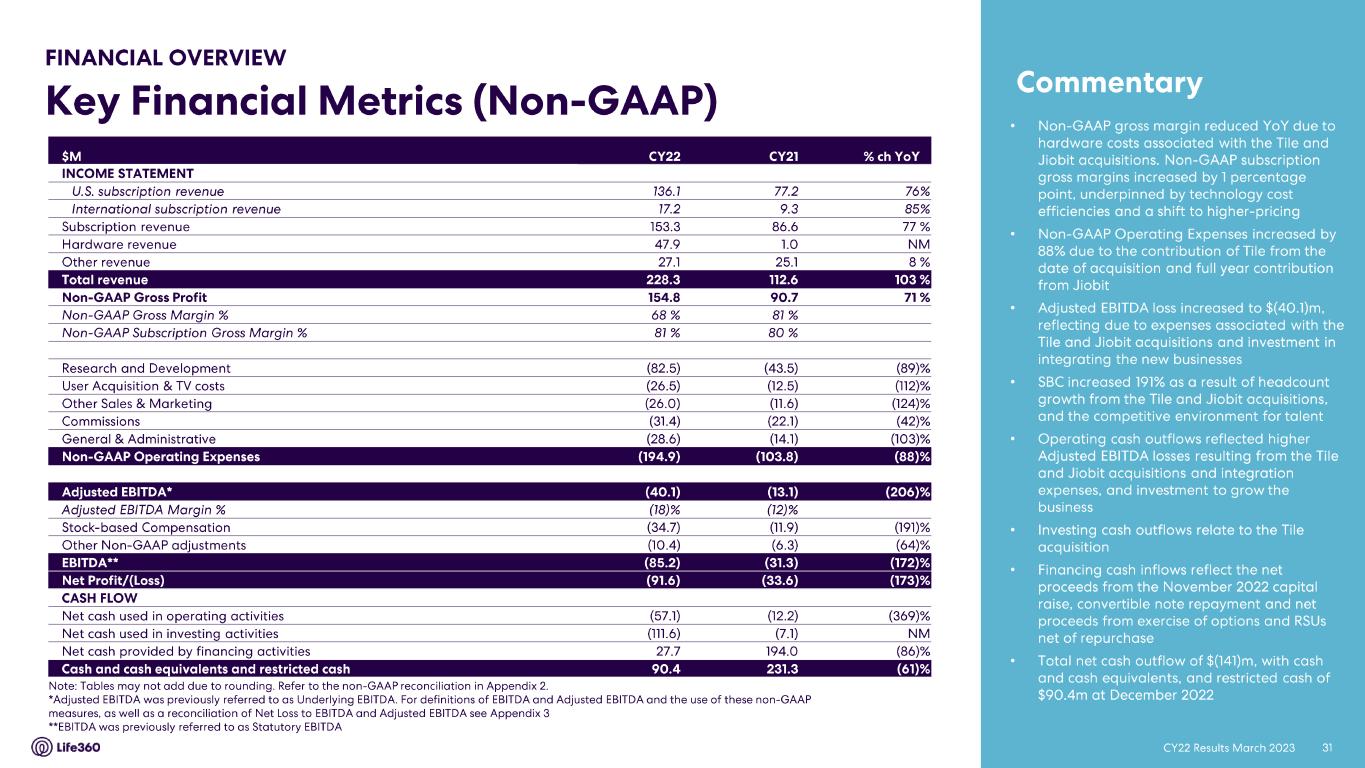 FINANCIAL OVERVIEW

Key Financial Metrics (Non-GAAP)

| $M | CY22 | CY21 | % ch YoY |
|---|---|---|---|
| INCOME STATEMENT | | | |
| U.S. subscription revenue | 136.1 | 77.2 | 76% |
| International subscription revenue | 17.2 | 9.3 | 85% |
| Subscription revenue | 153.3 | 86.6 | 77 % |
| Hardware revenue | 47.9 | 1.0 | NM |
| Other revenue | 27.1 | 25.1 | 8 % |
| Total revenue | 228.3 | 112.6 | 103 % |
| Non-GAAP Gross Profit | 154.8 | 90.7 | 71 % |
| Non-GAAP Gross Margin % | 68 % | 81 % | |
| Non-GAAP Subscription Gross Margin % | 81 % | 80 % | |
| | | | |
| Research and Development | (82.5) | (43.5) | (89)% |
| User Acquisition & TV costs | (26.5) | (12.5) | (112)% |
| Other Sales & Marketing | (26.0) | (11.6) | (124)% |
| Commissions | (31.4) | (22.1) | (42)% |
| General & Administrative | (28.6) | (14.1) | (103)% |
| Non-GAAP Operating Expenses | (194.9) | (103.8) | (88)% |
| | | | |
| Adjusted EBITDA* | (40.1) | (13.1) | (206)% |
| Adjusted EBITDA Margin % | (18)% | (12)% | |
| Stock-based Compensation | (34.7) | (11.9) | (191)% |
| Other Non-GAAP adjustments | (10.4) | (6.3) | (64)% |
| EBITDA** | (85.2) | (31.3) | (172)% |
| Net Profit/(Loss) | (91.6) | (33.6) | (173)% |
| CASH FLOW | | | |
| Net cash used in operating activities | (57.1) | (12.2) | (369)% |
| Net cash used in investing activities | (111.6) | (7.1) | NM |
| Net cash provided by financing activities | 27.7 | 194.0 | (86)% |
| Cash and cash equivalents and restricted cash | 90.4 | 231.3 | (61)% |

Note: Tables may not add due to rounding. Refer to the non-GAAP reconciliation in Appendix 2.
*Adjusted EBITDA was previously referred to as Underlying EBITDA. For definitions of EBITDA and Adjusted EBITDA and the use of these non-GAAP measures, as well as a reconciliation of Net Loss to EBITDA and Adjusted EBITDA see Appendix 3
**EBITDA was previously referred to as Statutory EBITDA

Life360

Commentary

• Non-GAAP gross margin reduced YoY due to hardware costs associated with the Tile and Jiobit acquisitions. Non-GAAP subscription gross margins increased by 1 percentage point, underpinned by technology cost efficiencies and a shift to higher-pricing

• Non-GAAP Operating Expenses increased by 88% due to the contribution of Tile from the date of acquisition and full year contribution from Jiobit

• Adjusted EBITDA loss increased to $(40.1)m, reflecting due to expenses associated with the Tile and Jiobit acquisitions and investment in integrating the new businesses

• SBC increased 191% as a result of headcount growth from the Tile and Jiobit acquisitions, and the competitive environment for talent

• Operating cash outflows reflected higher Adjusted EBITDA losses resulting from the Tile and Jiobit acquisitions and integration expenses, and investment to grow the business

• Investing cash outflows relate to the Tile acquisition

• Financing cash inflows reflect the net proceeds from the November 2022 capital raise, convertible note repayment and net proceeds from exercise of options and RSUs net of repurchase

• Total net cash outflow of $(141)m, with cash and cash equivalents, and restricted cash of $90.4m at December 2022

CY22 Results March 2023 31